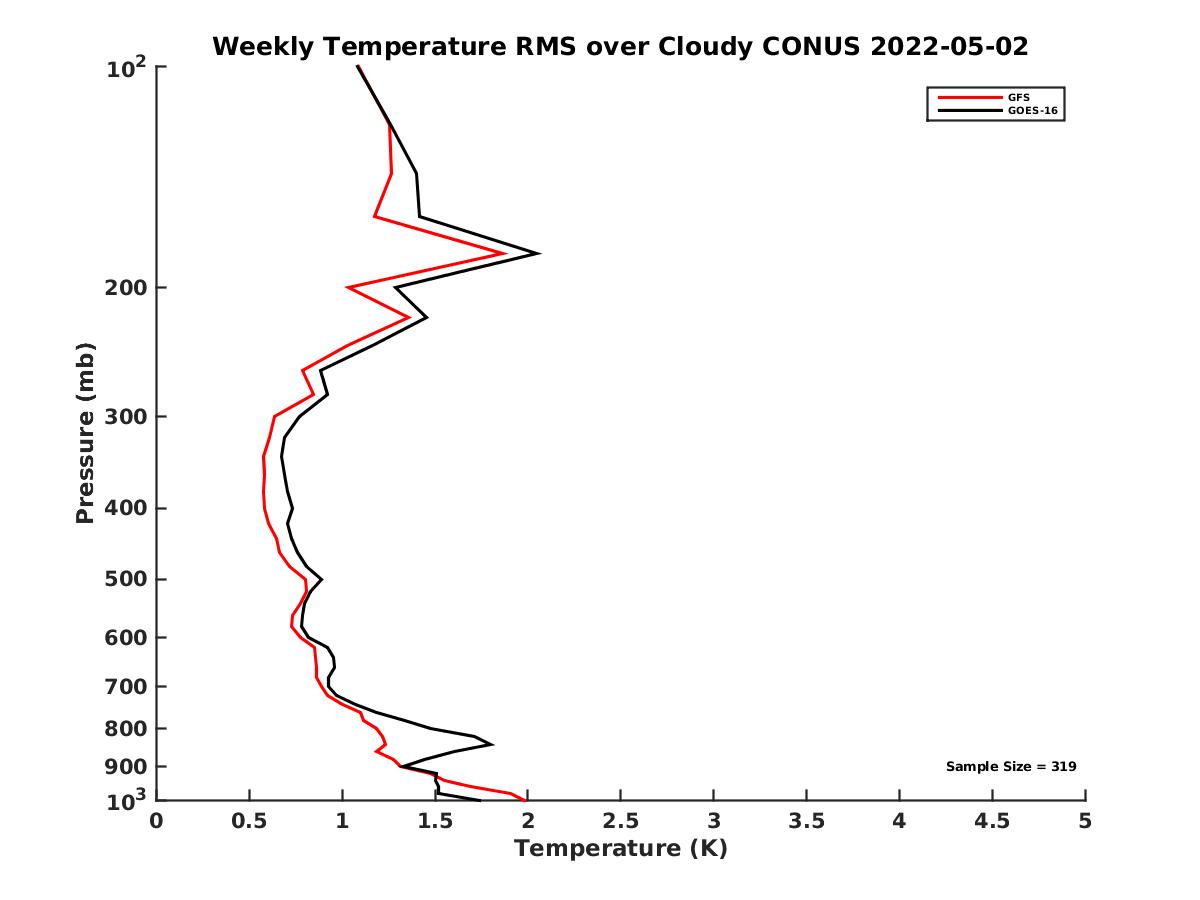 Weekly Temperature RMS over Cloudy CONUS 2022-05-02

GFS
GOES-16

Pressure (mb)

$10^2$
200
300
400
500
600
700
800
900
$10^3$

Sample Size = 319

0
0.5
1
1.5
2
2.5
3
3.5
4
4.5
5

Temperature (K)